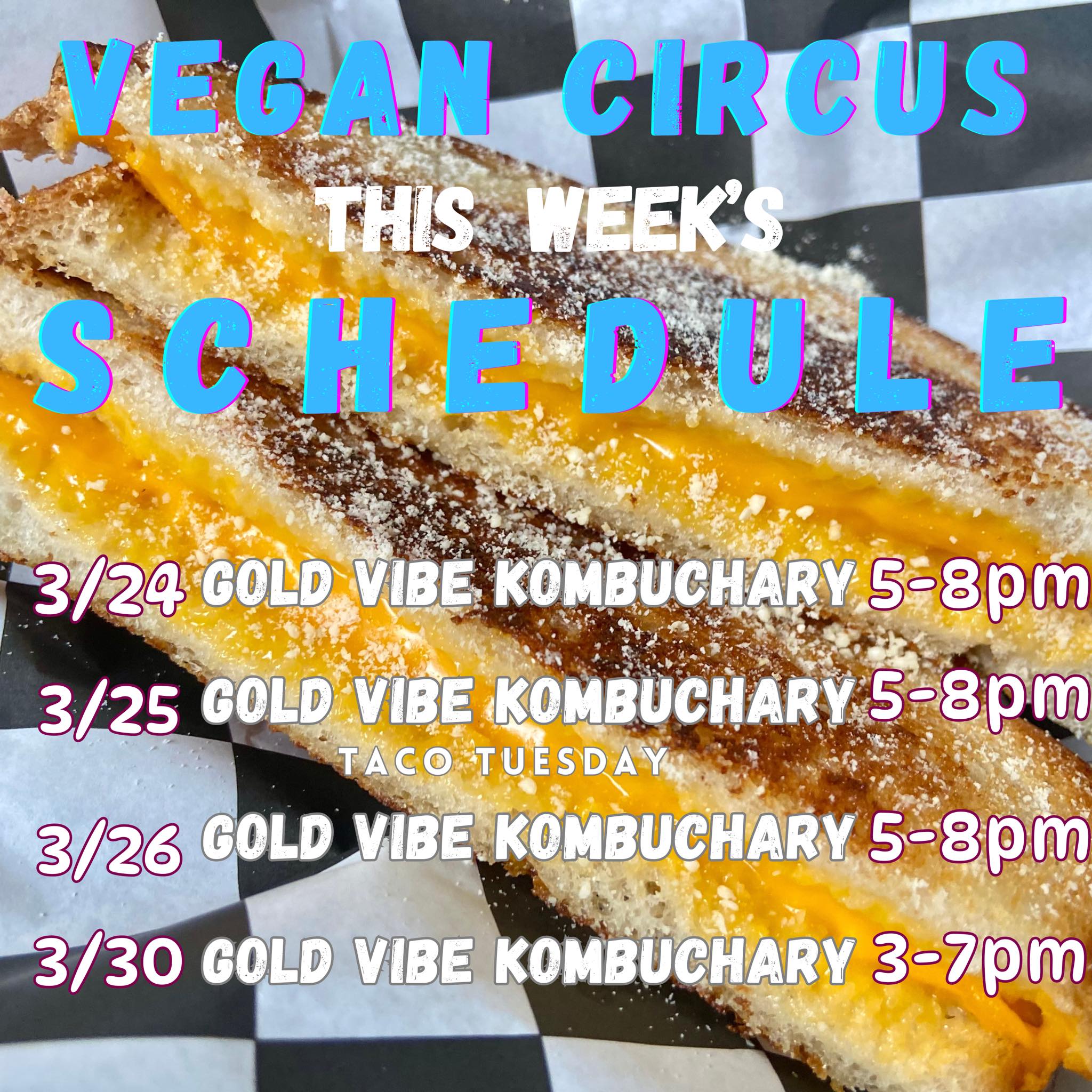 VEGAN CIRCUS
THIS WEEK'S
SCHEDULE

3/24 GOLD VIBE KOMBUCHARY 5-8pm

3/25 GOLD VIBE KOMBUCHARY 5-8pm
TACO TUESDAY

3/26 GOLD VIBE KOMBUCHARY 5-8pm

3/30 GOLD VIBE KOMBUCHARY 3-7pm